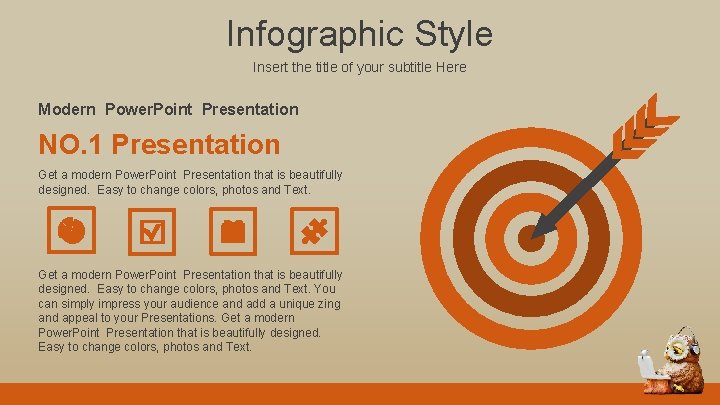 Infographic Style

Insert the title of your subtitle Here

Modern PowerPoint Presentation

NO.1 Presentation

Get a modern PowerPoint Presentation that is beautifully designed. Easy to change colors, photos and Text.

Get a modern PowerPoint Presentation that is beautifully designed. Easy to change colors, photos and Text. You can simply impress your audience and add a unique zing and appeal to your Presentations. Get a modern PowerPoint Presentation that is beautifully designed. Easy to change colors, photos and Text.